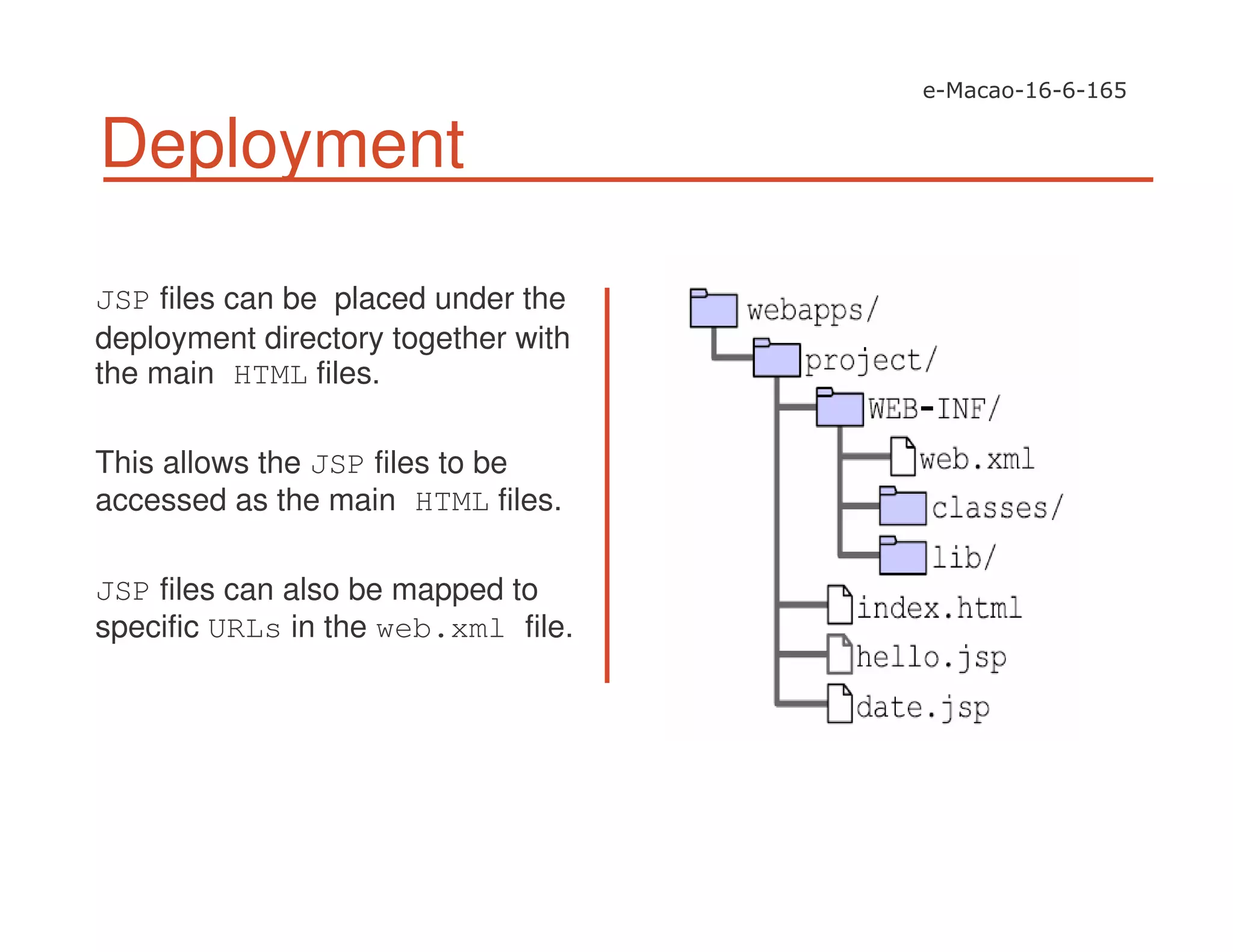 e-Macao-16-6-165

Deployment

JSP files can be placed under the deployment directory together with the main HTML files.

This allows the JSP files to be accessed as the main HTML files.

JSP files can also be mapped to specific URLs in the web.xml file.

webapps/
project/
WEB-INF/
web.xml
classes/
lib/
index.html
hello.jsp
date.jsp